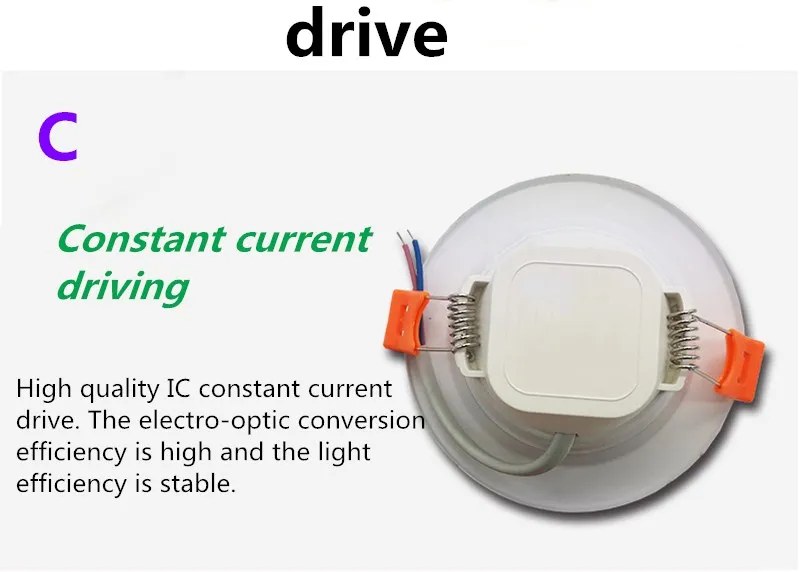 drive

C

Constant current driving

High quality IC constant current drive. The electro-optic conversion efficiency is high and the light efficiency is stable.